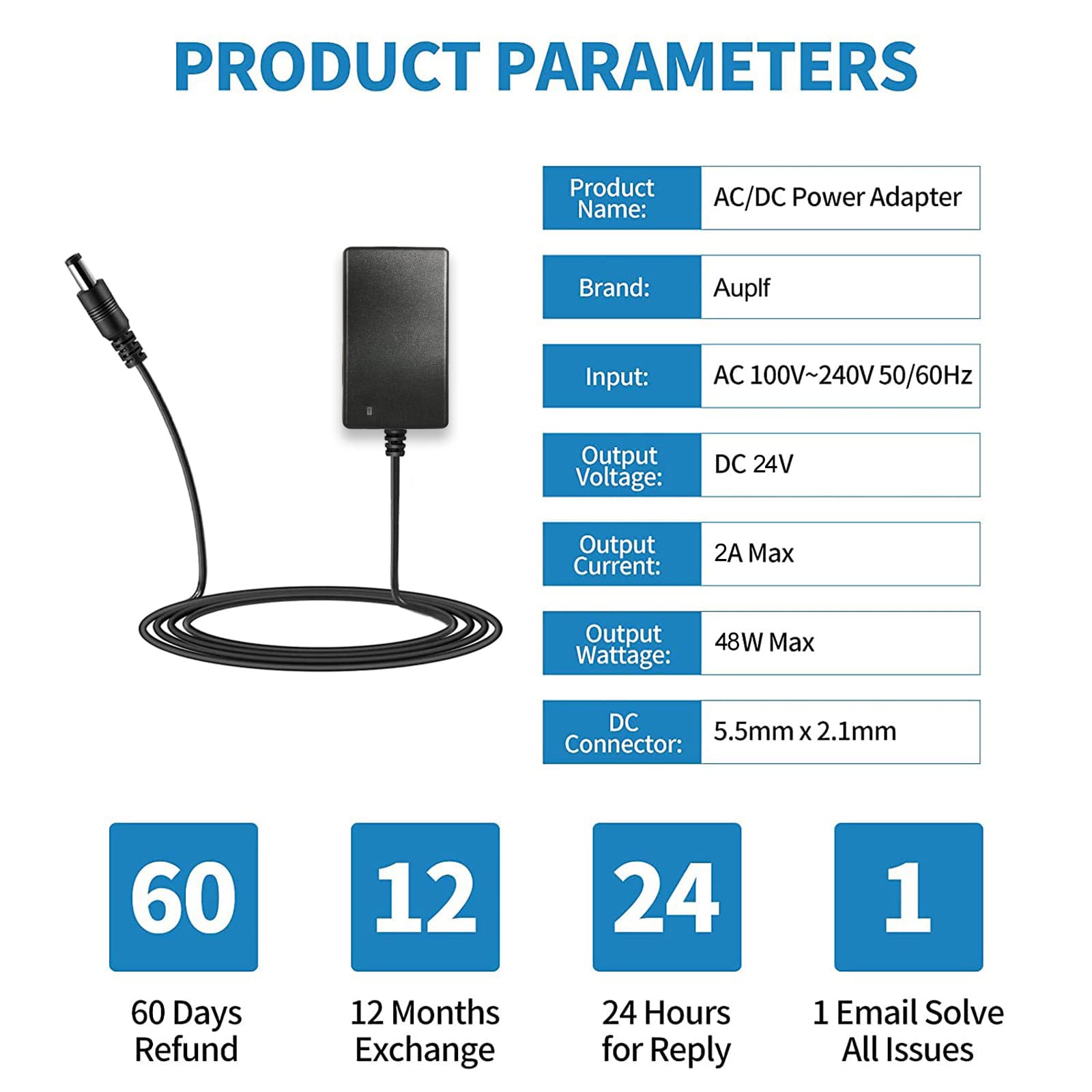 PRODUCT PARAMETERS

| Product Name: | AC/DC Power Adapter |
|---|---|
| Brand: | Auplf |
| Input: | AC 100V~240V 50/60Hz |
| Output Voltage: | DC 24V |
| Output Current: | 2A Max |
| Output Wattage: | 48W Max |
| DC Connector: | 5.5mm x 2.1mm |

60
60 Days Refund

12
12 Months Exchange

24
24 Hours for Reply

1
1 Email Solve All Issues